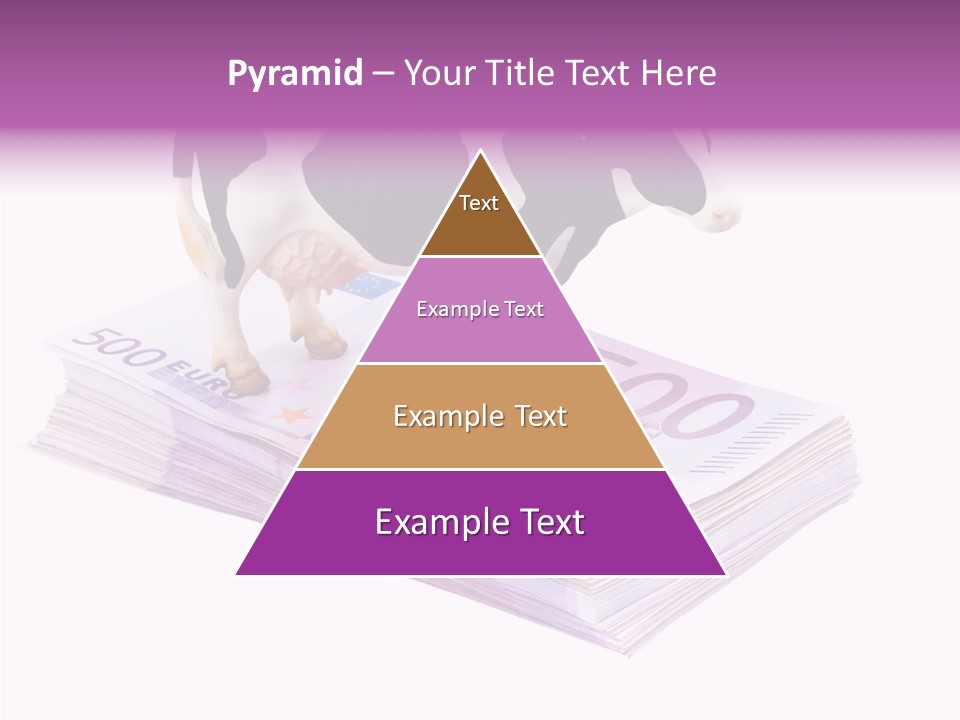 Pyramid – Your Title Text Here

Text

Example Text

Example Text

Example Text

500 EURO

500